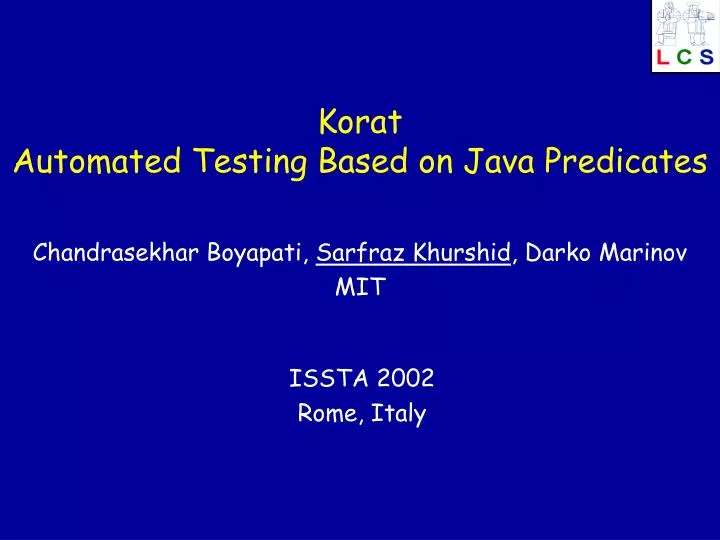 L C S

Korat
Automated Testing Based on Java Predicates

Chandrasekhar Boyapati, Sarfraz Khurshid, Darko Marinov
MIT

ISSTA 2002
Rome, Italy